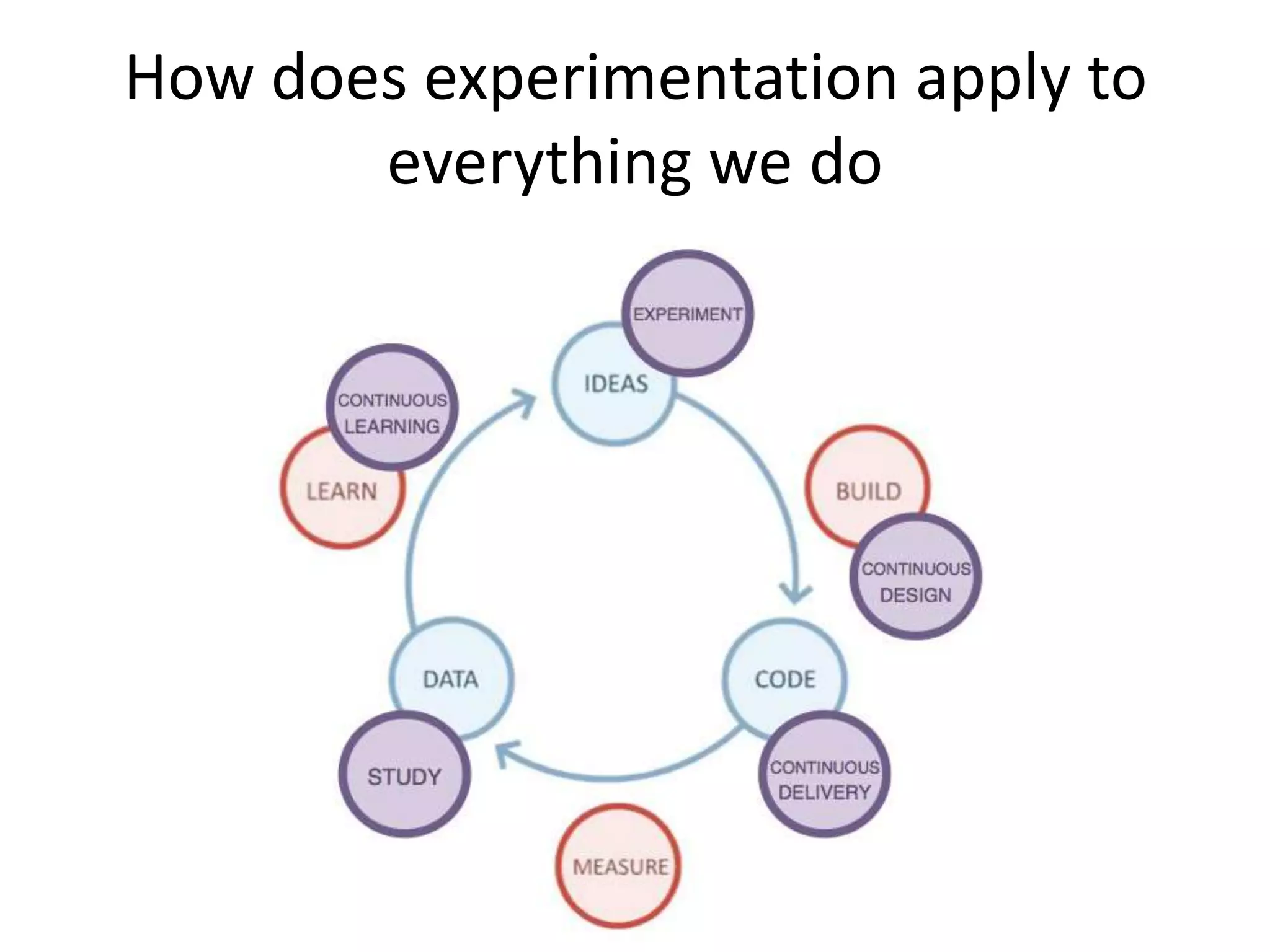 How does experimentation apply to everything we do

EXPERIMENT

IDEAS

CONTINUOUS LEARNING

LEARN

BUILD

CONTINUOUS DESIGN

DATA

CODE

STUDY

CONTINUOUS DELIVERY

MEASURE